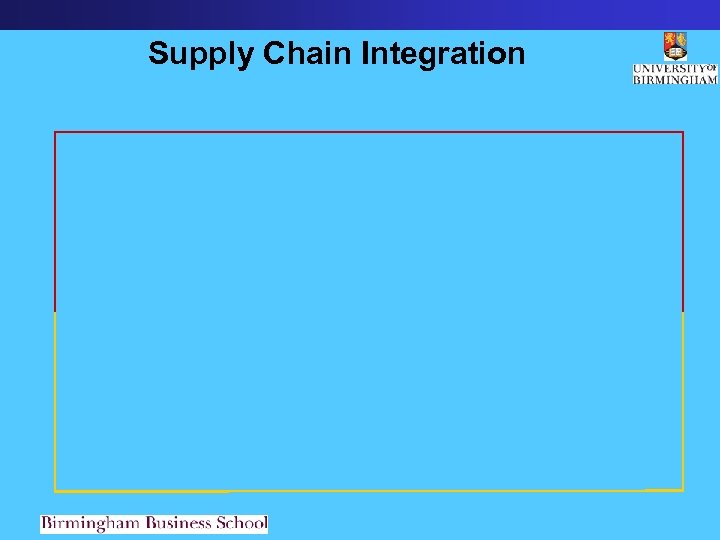 Supply Chain Integration

UNIVERSITY OF BIRMINGHAM

Birmingham Business School